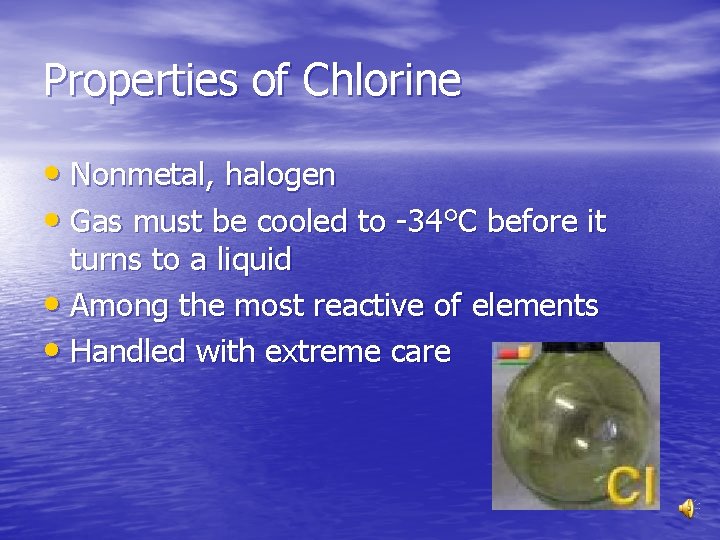 Properties of Chlorine

• Nonmetal, halogen
• Gas must be cooled to -34°C before it turns to a liquid
• Among the most reactive of elements
• Handled with extreme care

Cl